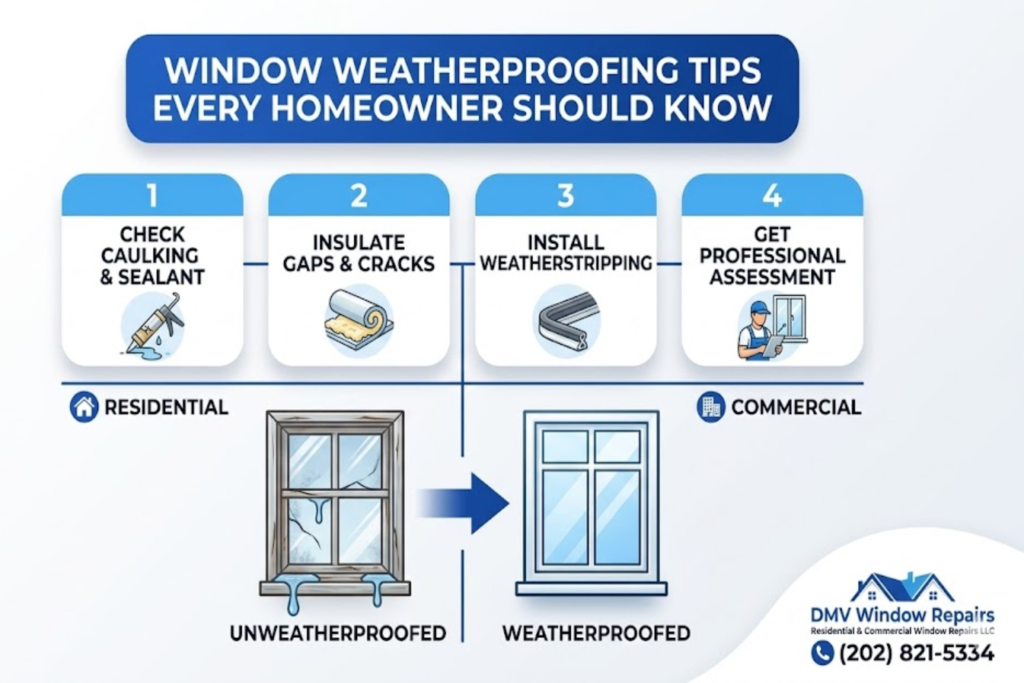 WINDOW WEATHERPROOFING TIPS EVERY HOMEOWNER SHOULD KNOW

1
CHECK CAULKING & SEALANT

2
INSULATE GAPS & CRACKS

3
INSTALL WEATHERSTRIPPING

4
GET PROFESSIONAL ASSESSMENT

RESIDENTIAL

COMMERCIAL

UNWEATHERPROOFED

WEATHERPROOFED

DMV Window Repairs
Residential & Commercial Window Repairs LLC
(202) 821-5334